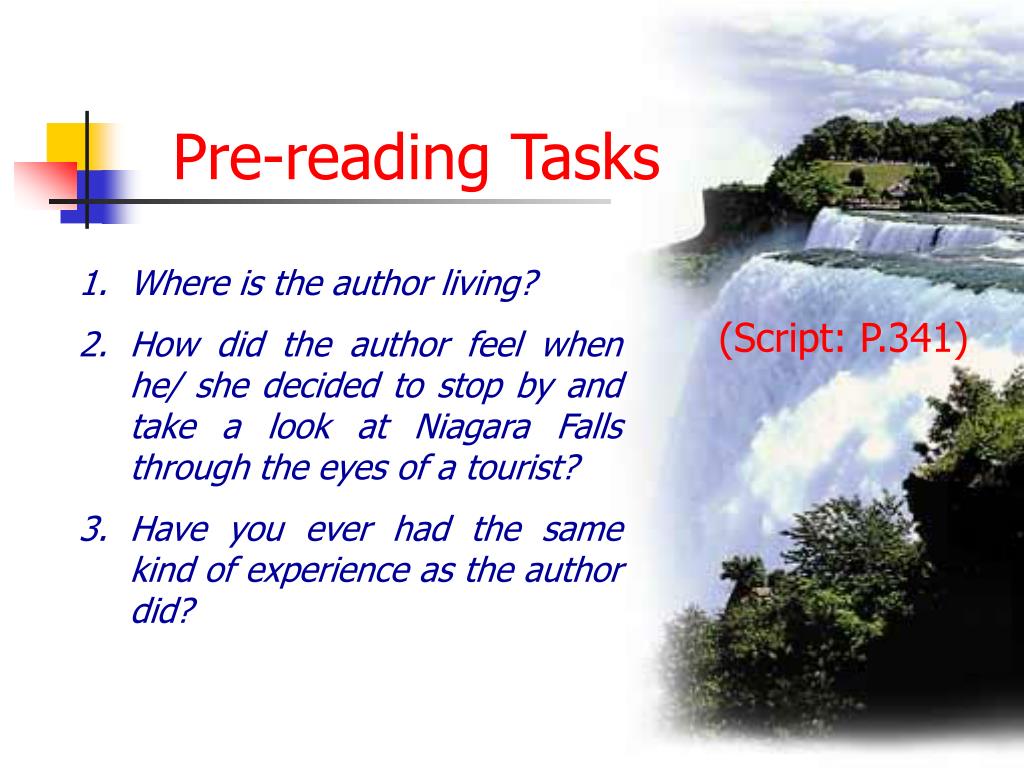 Pre-reading Tasks

1. Where is the author living?

2. How did the author feel when he/ she decided to stop by and take a look at Niagara Falls through the eyes of a tourist?

3. Have you ever had the same kind of experience as the author did?

(Script: P.341)